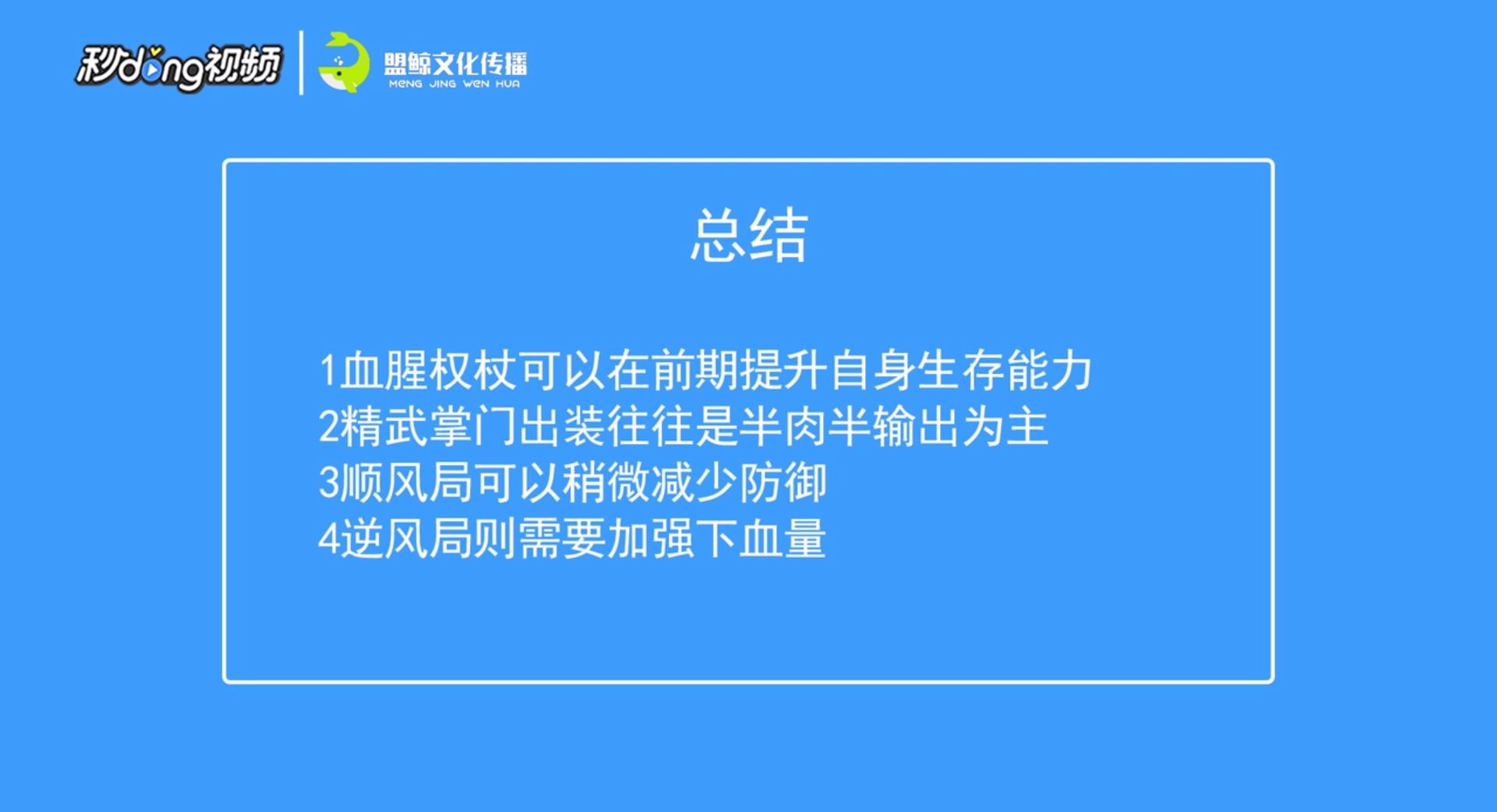 秒dong视频

盟鲸文化传播
MENG JING WEN HUA

总结

1血腥权杖可以在前期提升自身生存能力
2精武掌门出装往往是半肉半输出为主
3顺风局可以稍微减少防御
4逆风局则需要加强下血量